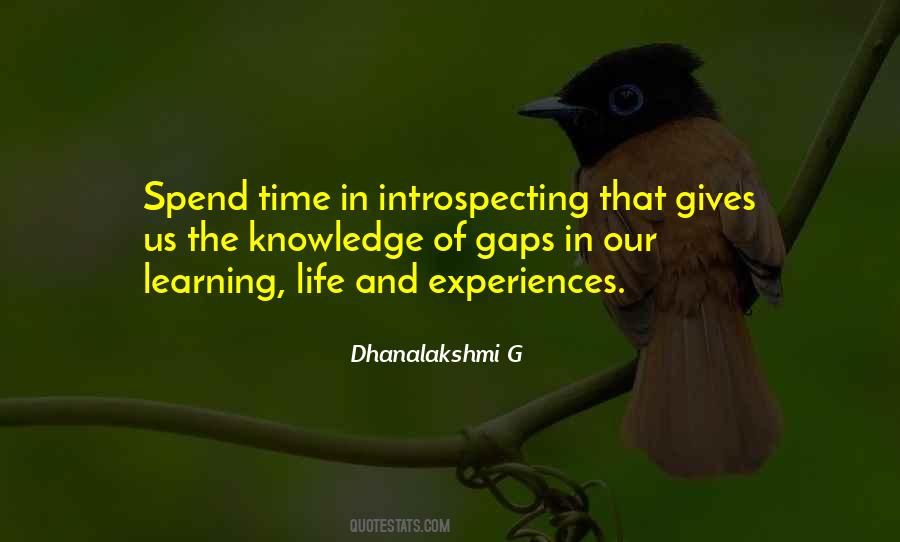 Spend time in introspecting that gives us the knowledge of gaps in our learning, life and experiences.

Dhanalakshmi G

QUOTESTATS.COM